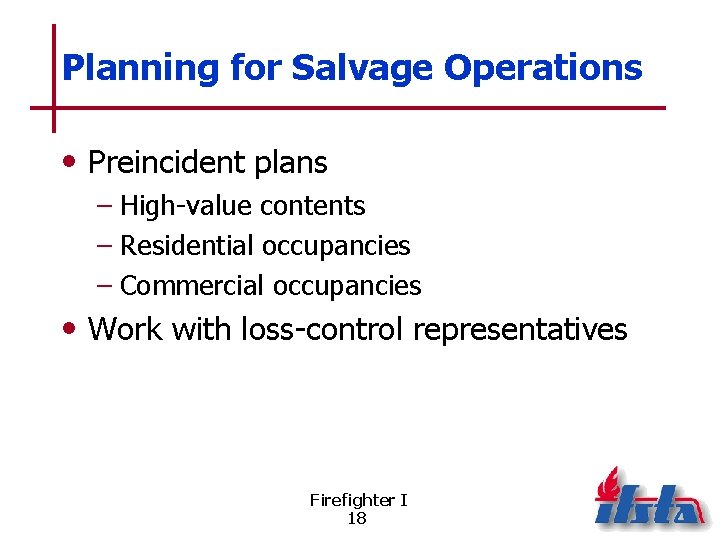 Planning for Salvage Operations

• Preincident plans
– High-value contents
– Residential occupancies
– Commercial occupancies
• Work with loss-control representatives

Firefighter I
18

ifsta